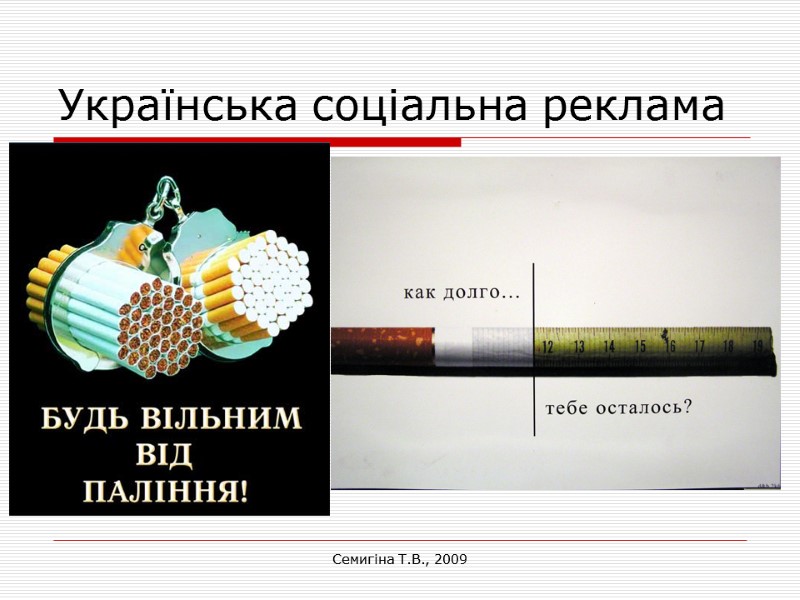 Українська соціальна реклама

БУДЬ ВІЛЬНИМ ВІД ПАЛІННЯ!

как долго...

12 13 14 15 16 17 18 19

тебе осталось?

Семигіна Т.В., 2009